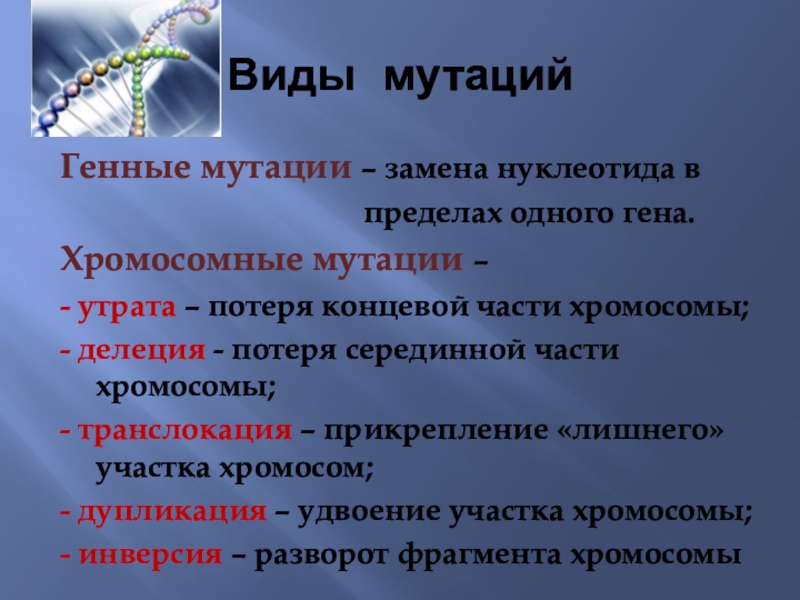 Виды мутаций

Генные мутации – замена нуклеотида в пределах одного гена.

Хромосомные мутации –

- утрата – потеря концевой части хромосомы;

- делеция - потеря серединной части хромосомы;

- транслокация – прикрепление «лишнего» участка хромосом;

- дупликация – удвоение участка хромосомы;

- инверсия – разворот фрагмента хромосомы